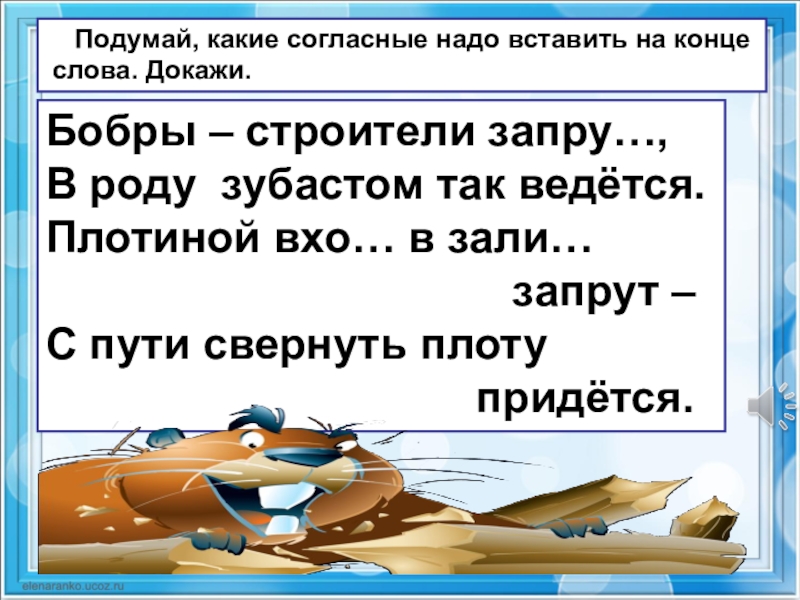 Подумай, какие согласные надо вставить на конце слова. Докажи.

Бобры – строители запру…,
В роду зубастом так ведётся.
Плотиной вхо… в зали…
запрут –
С пути свернуть плоту
придётся.

elenaranko.ucoz.ru